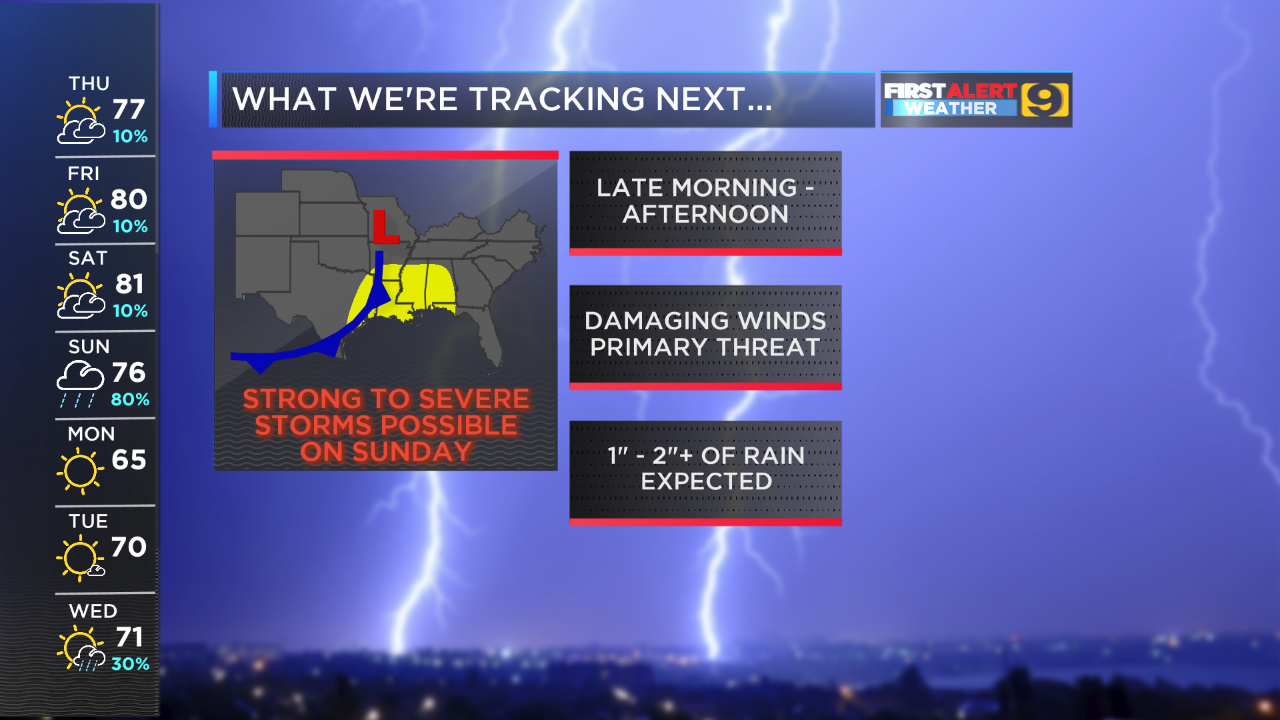 THU
77
10%

FRI
80
10%

SAT
81
10%

SUN
76
80%

MON
65

TUE
70

WED
71
30%

WHAT WE'RE TRACKING NEXT...

FIRST ALERT WEATHER 9

L

STRONG TO SEVERE STORMS POSSIBLE ON SUNDAY

LATE MORNING - AFTERNOON

DAMAGING WINDS PRIMARY THREAT

1" - 2"+ OF RAIN EXPECTED